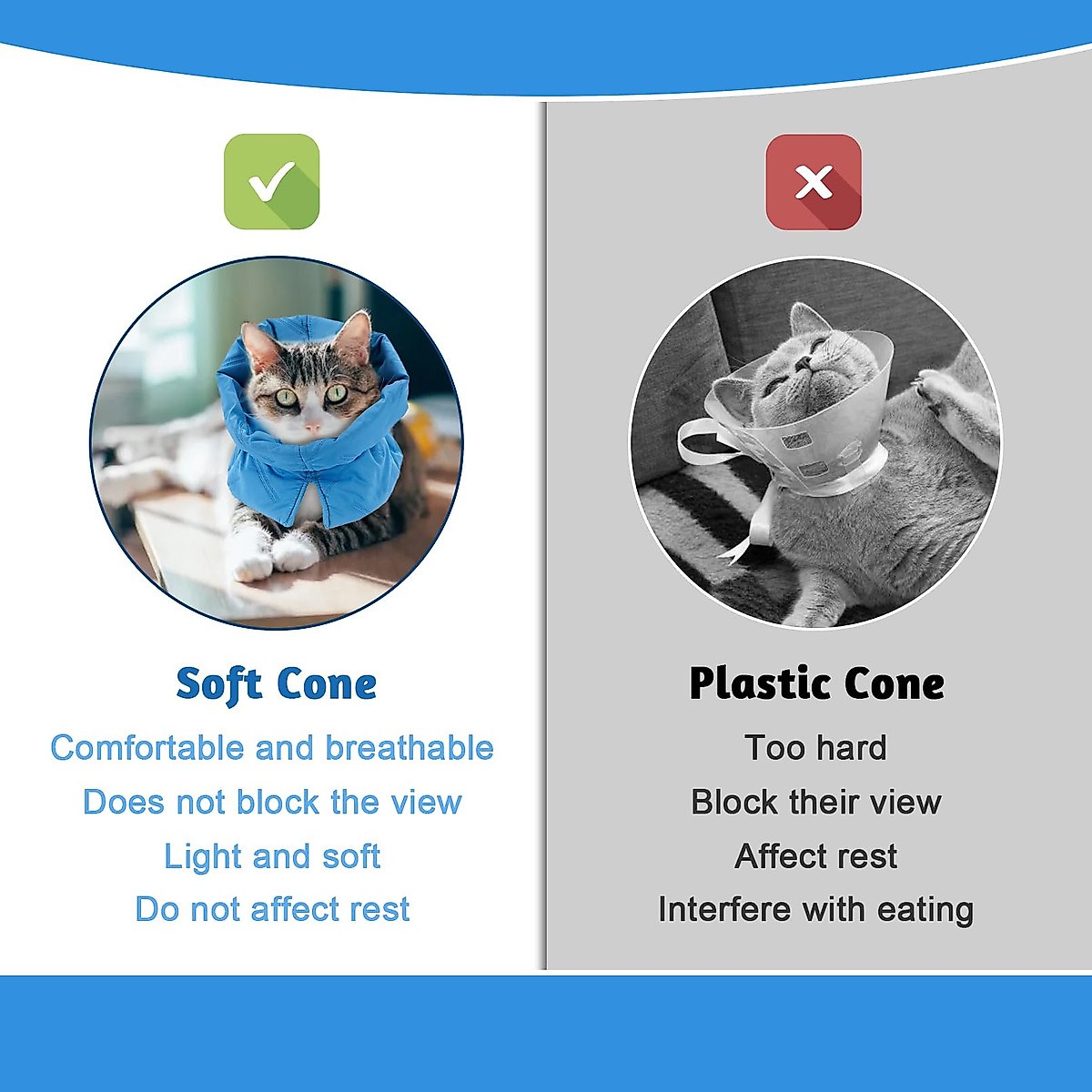 Soft Cone
Comfortable and breathable
Does not block the view
Light and soft
Do not affect rest

Plastic Cone
Too hard
Block their view
Affect rest
Interfere with eating